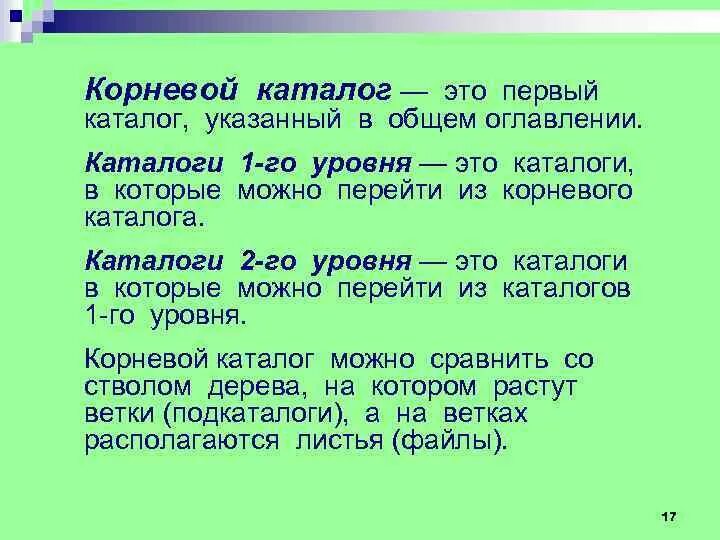 Корневой каталог — это первый каталог, указанный в общем оглавлении.

Каталоги 1-го уровня — это каталоги, в которые можно перейти из корневого каталога.

Каталоги 2-го уровня — это каталоги в которые можно перейти из каталогов 1-го уровня.

Корневой каталог можно сравнить со стволом дерева, на котором растут ветки (подкаталоги), а на ветках располагаются листья (файлы).

17